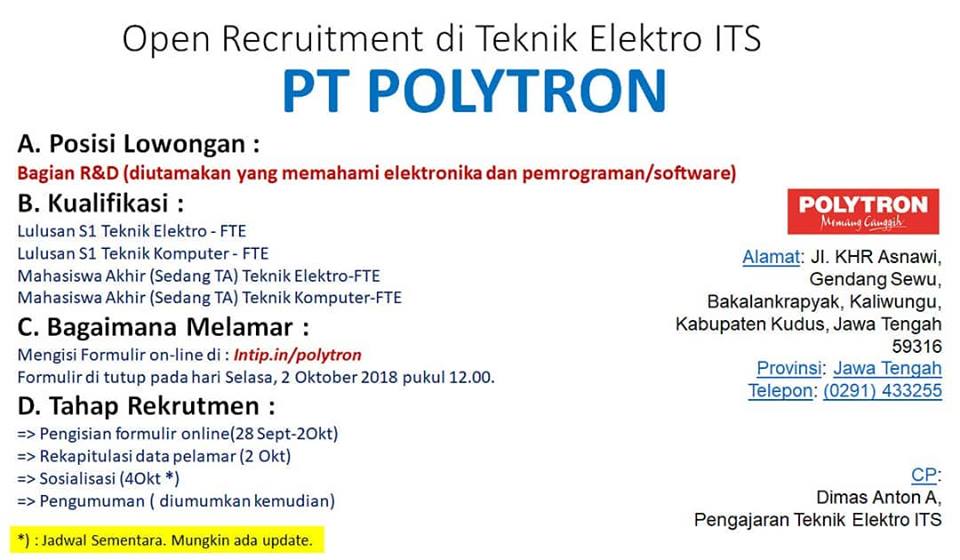 Open Recruitment di Teknik Elektro ITS

PT POLYTRON

A. Posisi Lowongan :

Bagian R&D (diutamakan yang memahami elektronika dan pemrograman/software)

B. Kualifikasi :

Lulusan S1 Teknik Elektro - FTE
Lulusan S1 Teknik Komputer - FTE
Mahasiswa Akhir (Sedang TA) Teknik Elektro-FTE
Mahasiswa Akhir (Sedang TA) Teknik Komputer-FTE

C. Bagaimana Melamar :

Mengisi Formulir on-line di : Intip.in/polytron
Formulir di tutup pada hari Selasa, 2 Oktober 2018 pukul 12.00.

D. Tahap Rekrutmen :

=> Pengisian formulir online(28 Sept-2Okt)
=> Rekapitulasi data pelamar (2 Okt)
=> Sosialisasi (4Okt *)
=> Pengumuman ( diumumkan kemudian)

*) : Jadwal Sementara. Mungkin ada update.

POLYTRON
Memang Canggih

Alamat: Jl. KHR Asnawi, Gendang Sewu, Bakalankrapyak, Kaliwungu, Kabupaten Kudus, Jawa Tengah 59316
Provinsi: Jawa Tengah
Telepon: (0291) 433255

CP:
Dimas Anton A,
Pengajaran Teknik Elektro ITS